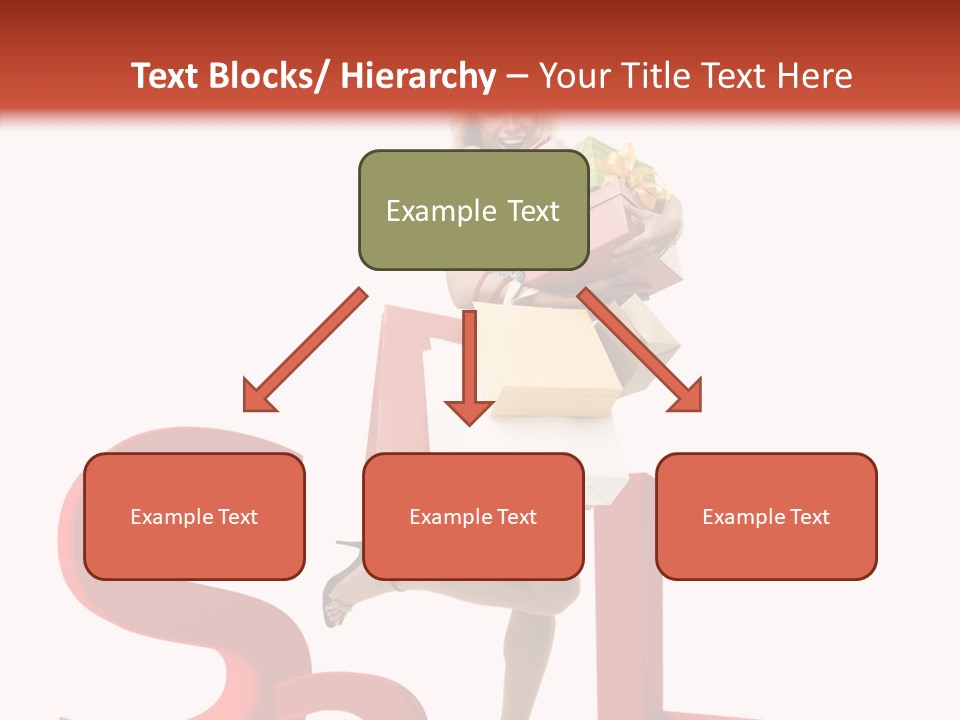 Text Blocks/ Hierarchy – Your Title Text Here

Example Text

Example Text

Example Text

Example Text